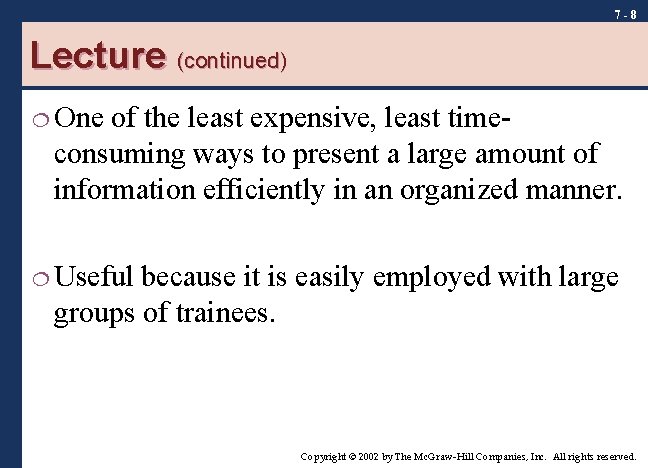 7 - 8

Lecture (continued)

One of the least expensive, least time-consuming ways to present a large amount of information efficiently in an organized manner.

Useful because it is easily employed with large groups of trainees.

Copyright © 2002 by The McGraw-Hill Companies, Inc. All rights reserved.